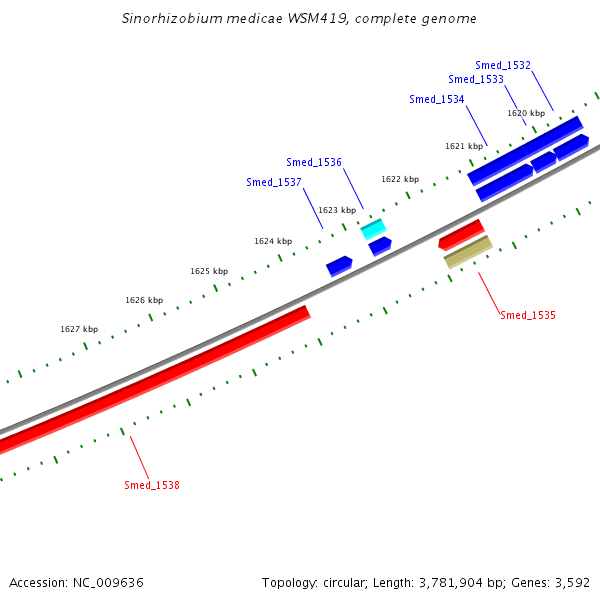 Sinorhizobium medicae WSM419, complete genome

Smed_1532
Smed_1533
Smed_1534
1620 kbp
1621 kbp
Smed_1536
Smed_1537
1622 kbp
1623 kbp
1624 kbp
1625 kbp
1626 kbp
1627 kbp
Smed_1535
Smed_1538

Accession: NC_009636

Topology: circular; Length: 3,781,904 bp; Genes: 3,592